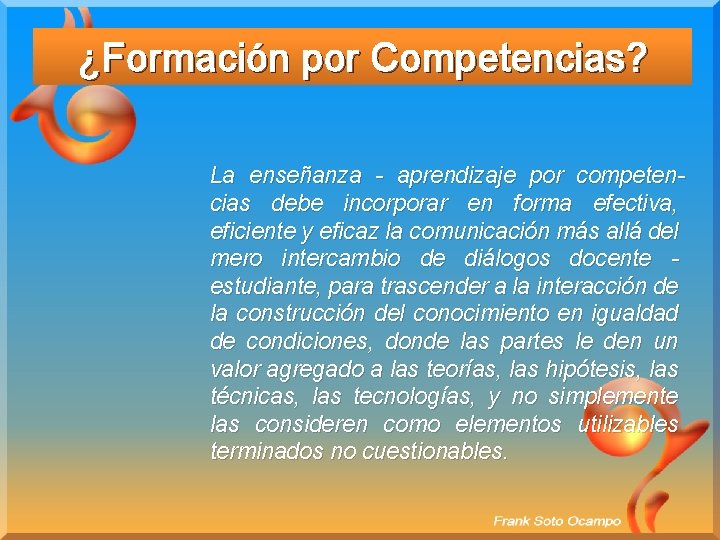 ¿Formación por Competencias?

La enseñanza - aprendizaje por competencias debe incorporar en forma efectiva, eficiente y eficaz la comunicación más allá del mero intercambio de diálogos docente - estudiante, para trascender a la interacción de la construcción del conocimiento en igualdad de condiciones, donde las partes le den un valor agregado a las teorías, las hipótesis, las técnicas, las tecnologías, y no simplemente las consideren como elementos utilizables terminados no cuestionables.

Frank Soto Ocampo